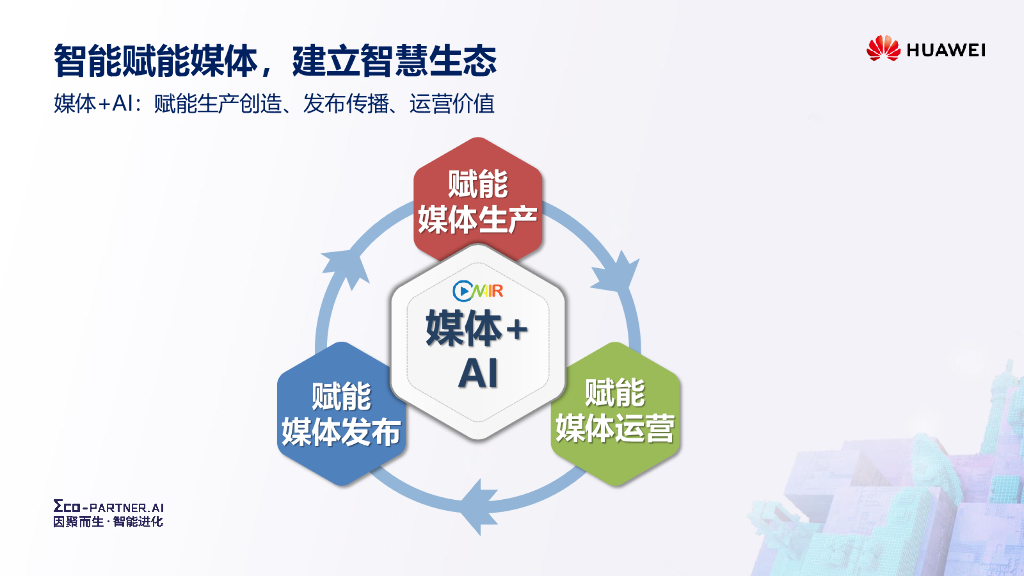 智能赋能媒体，建立智慧生态

HUAWEI

媒体+AI：赋能生产创造、发布传播、运营价值

赋能
媒体生产

MIR
媒体+
AI

赋能
媒体发布

赋能
媒体运营

ΣCO-PARTNER.AI
因聚而生·智能进化